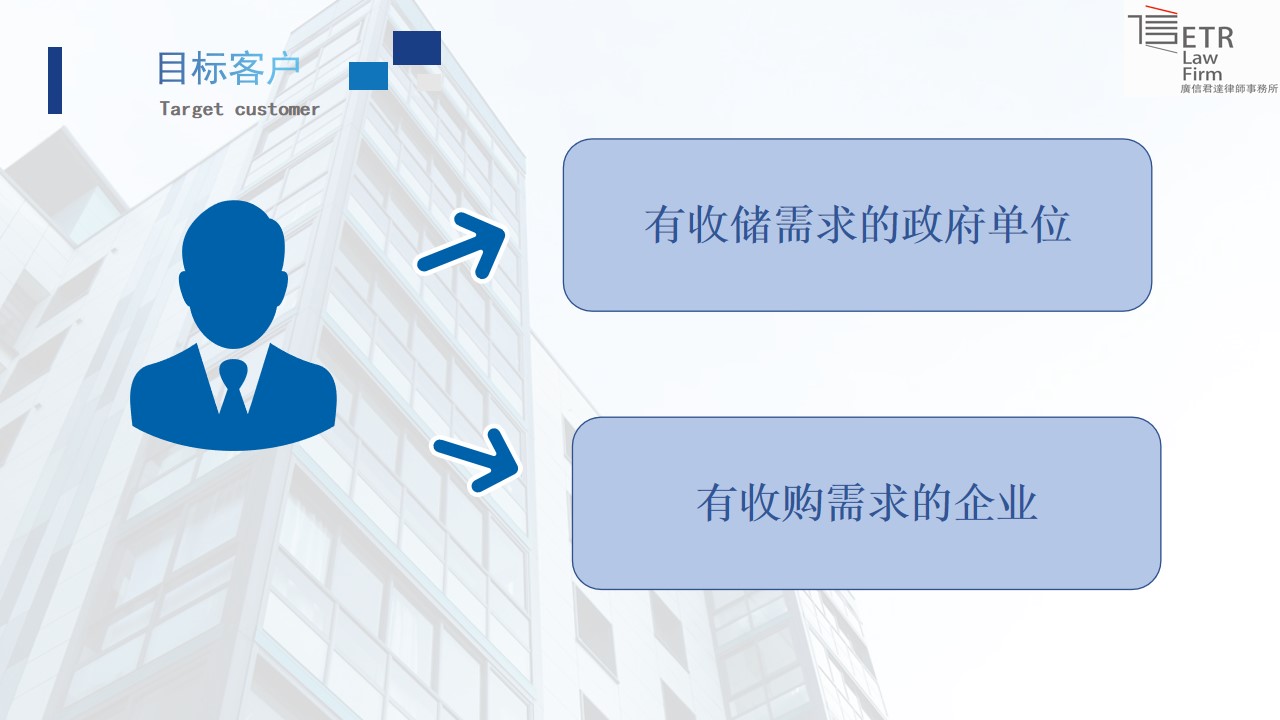 目标客户
Target customer

ETR
Law
Firm
廣信君達律師事務所

有收储需求的政府单位

有收购需求的企业